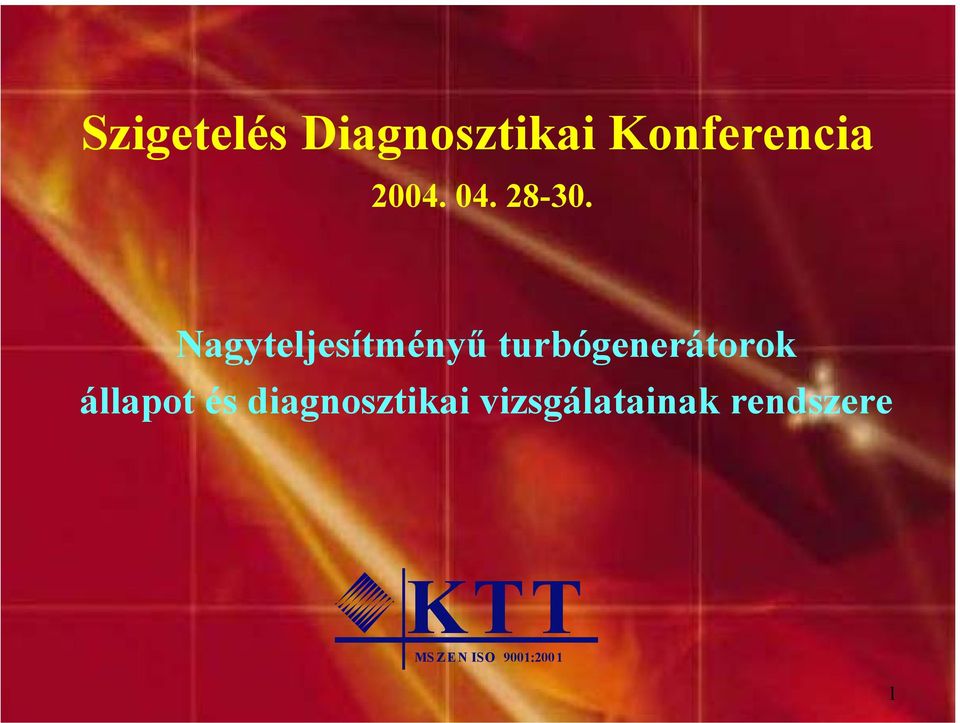 Szigetelés Diagnosztikai Konferencia

2004. 04. 28-30.

Nagyteljesítményű turbógenerátorok állapot és diagnosztikai vizsgálatainak rendszere

KTT

MSZ EN ISO 9001:2001

1